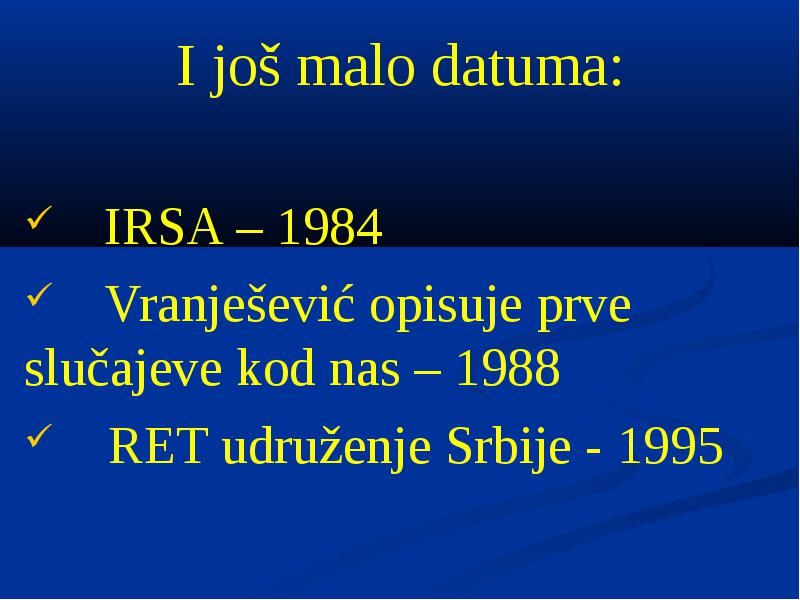 I još malo datuma:

✓ IRSA – 1984

✓ Vranješević opisuje prve slučajeve kod nas – 1988

✓ RET udruženje Srbije - 1995